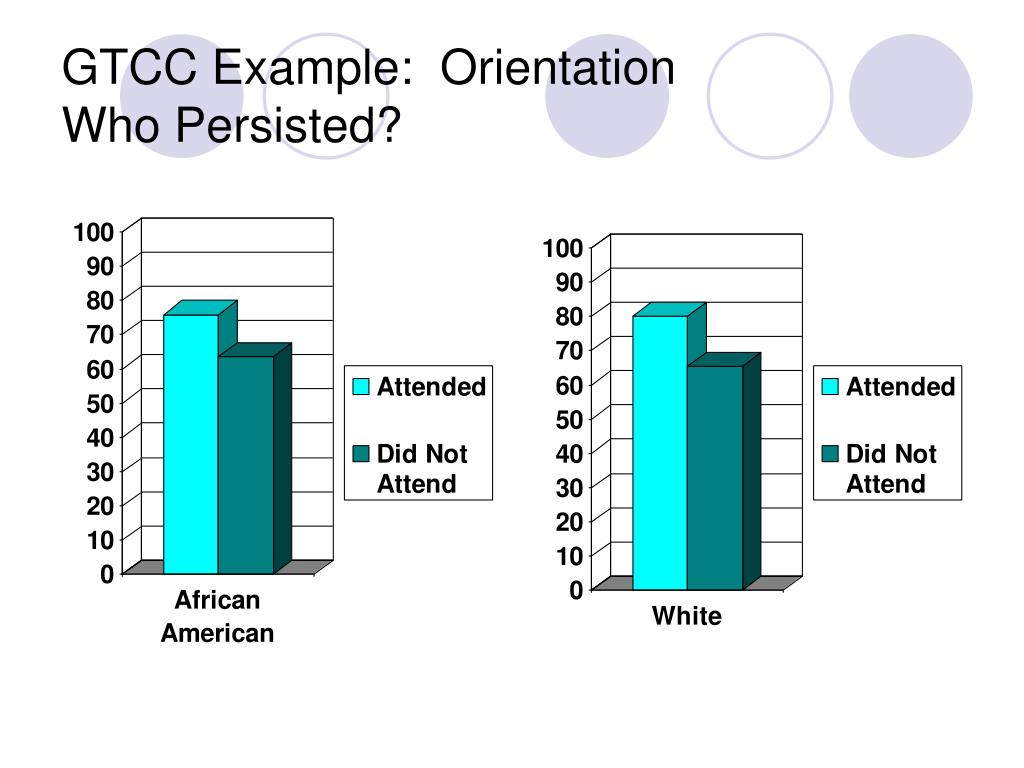 GTCC Example: Orientation
Who Persisted?

100
90
80
70
60
50
40
30
20
10
0

African American

Attended
Did Not Attend

100
90
80
70
60
50
40
30
20
10
0

White

Attended
Did Not Attend